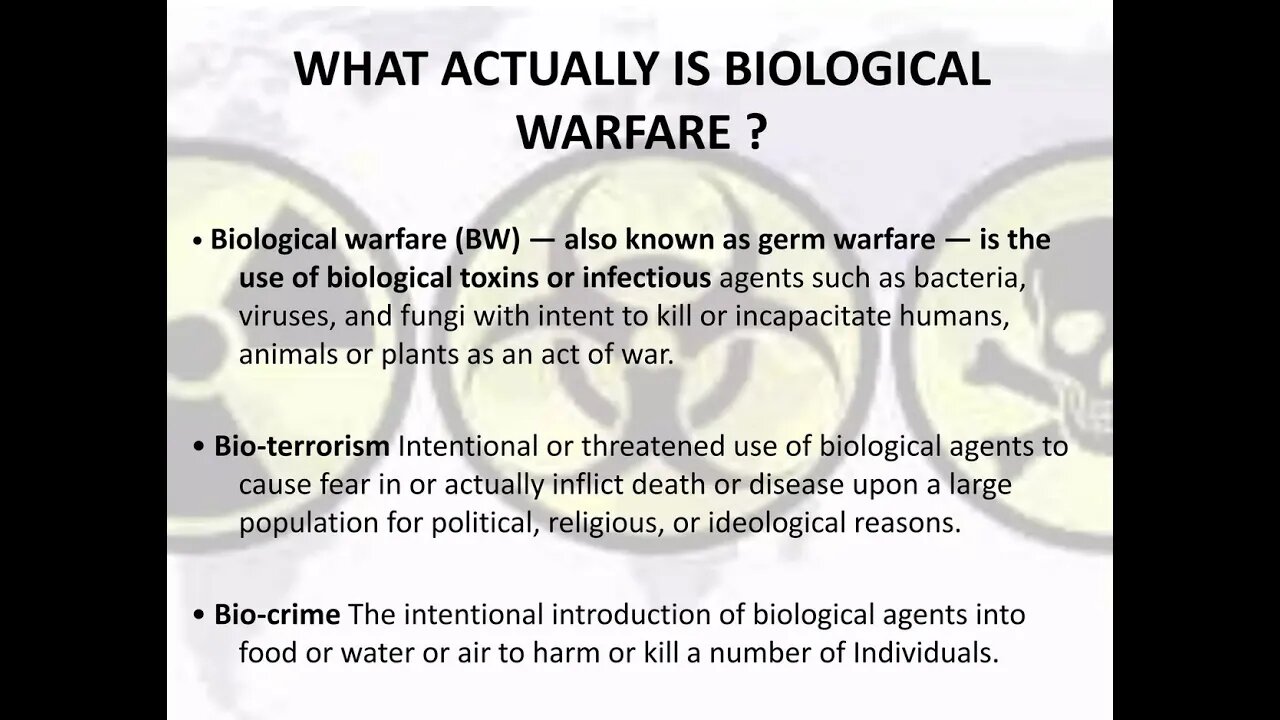 WHAT ACTUALLY IS BIOLOGICAL WARFARE ?

• Biological warfare (BW) — also known as germ warfare — is the use of biological toxins or infectious agents such as bacteria, viruses, and fungi with intent to kill or incapacitate humans, animals or plants as an act of war.

• Bio-terrorism Intentional or threatened use of biological agents to cause fear in or actually inflict death or disease upon a large population for political, religious, or ideological reasons.

• Bio-crime The intentional introduction of biological agents into food or water or air to harm or kill a number of Individuals.